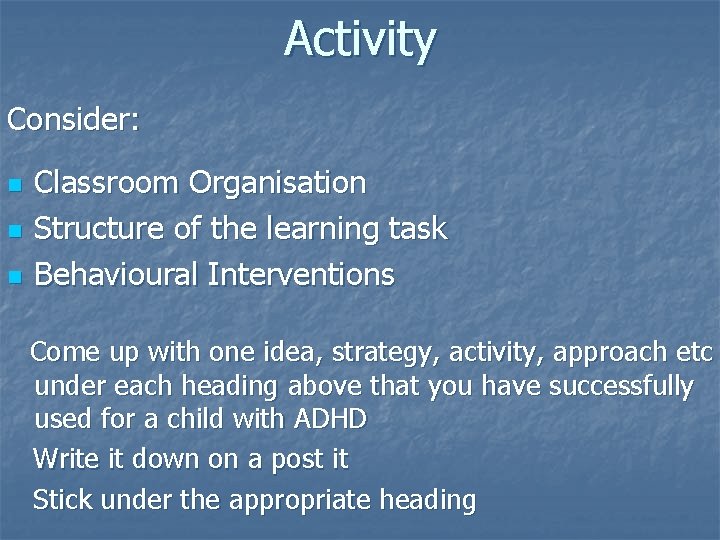 Activity

Consider:

- Classroom Organisation
- Structure of the learning task
- Behavioural Interventions

Come up with one idea, strategy, activity, approach etc under each heading above that you have successfully used for a child with ADHD

Write it down on a post it

Stick under the appropriate heading